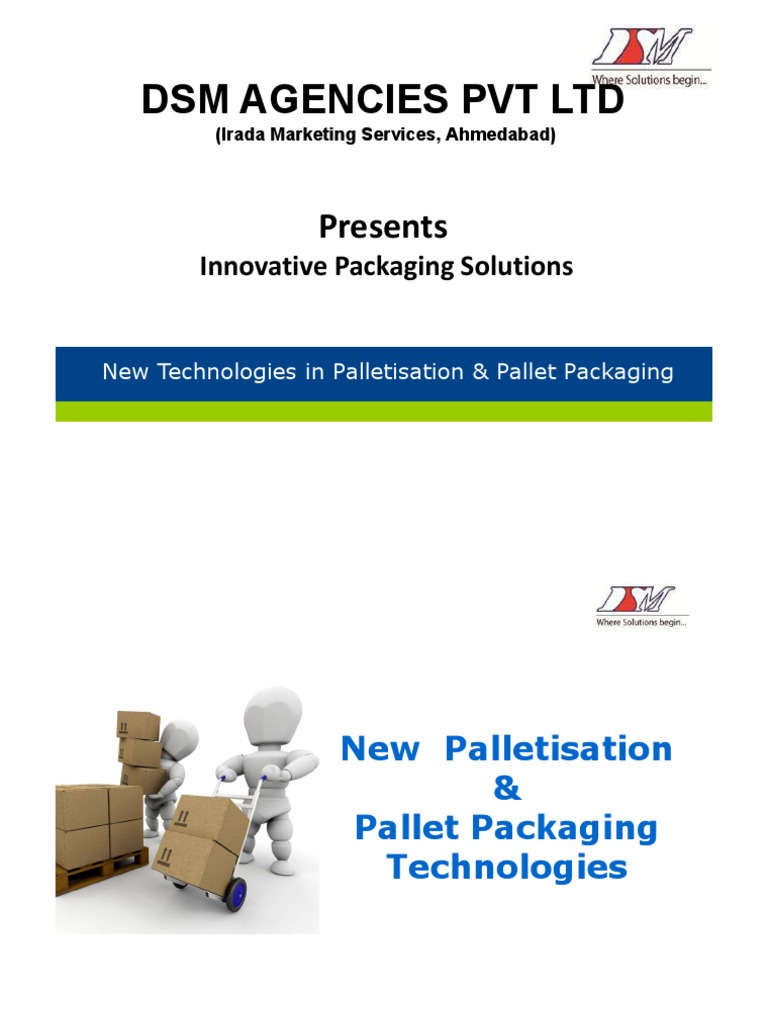 DSM
Where Solutions begin...

DSM AGENCIES PVT LTD
(Irada Marketing Services, Ahmedabad)

Presents
Innovative Packaging Solutions

New Technologies in Palletisation & Pallet Packaging

DSM
Where Solutions begin...

New Palletisation
&
Pallet Packaging
Technologies